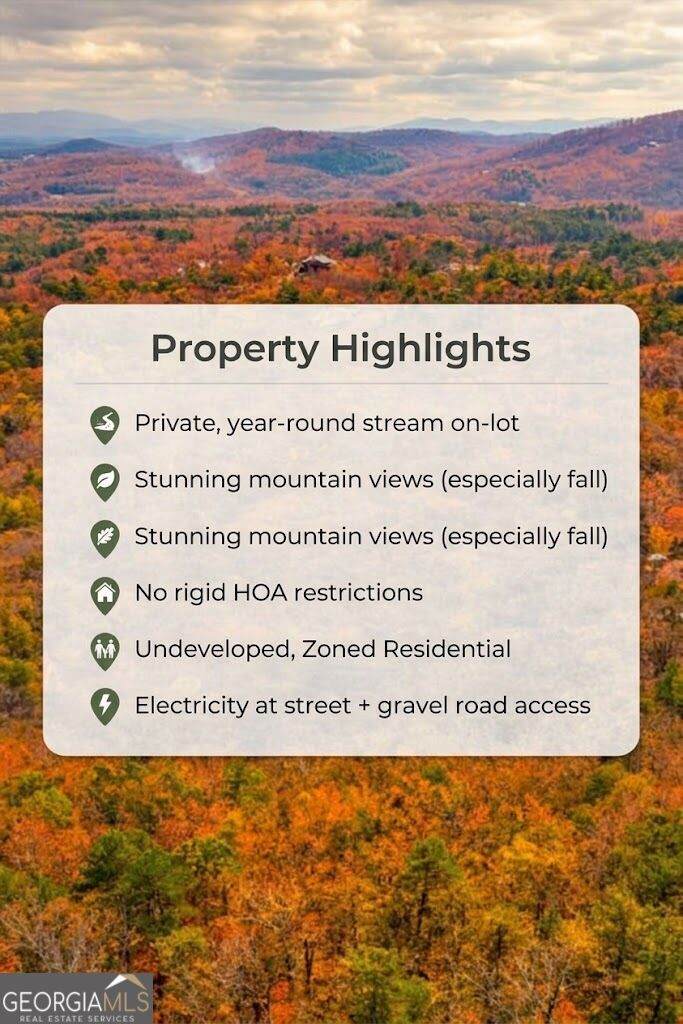 Property Highlights

Private, year-round stream on-lot

Stunning mountain views (especially fall)

Stunning mountain views (especially fall)

No rigid HOA restrictions

Undeveloped, Zoned Residential

Electricity at street + gravel road access

GEORGIAMLS
REAL ESTATE SERVICES